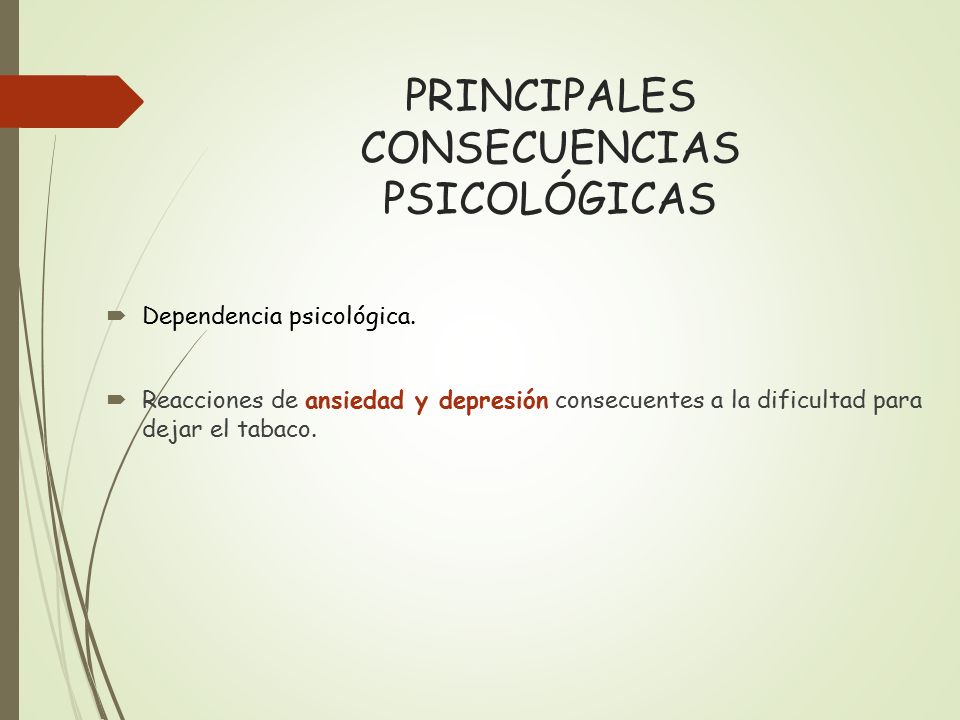 PRINCIPALES CONSECUENCIAS PSICOLÓGICAS

Dependencia psicológica.

Reacciones de ansiedad y depresión consecuentes a la dificultad para dejar el tabaco.